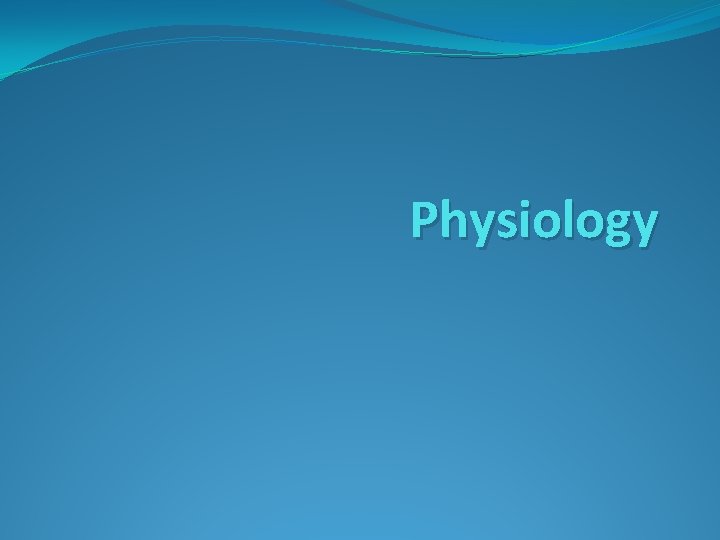 Physiology